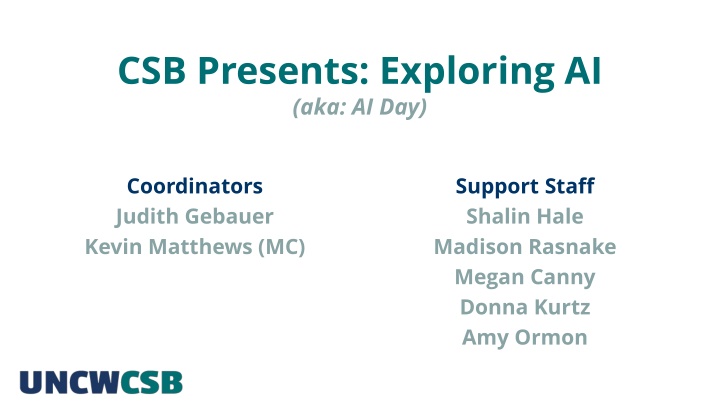 CSB Presents: Exploring AI

(aka: AI Day)

Coordinators
Judith Gebauer
Kevin Matthews (MC)

Support Staff
Shalin Hale
Madison Rasnake
Megan Canny
Donna Kurtz
Amy Ormon

UNCWCSB